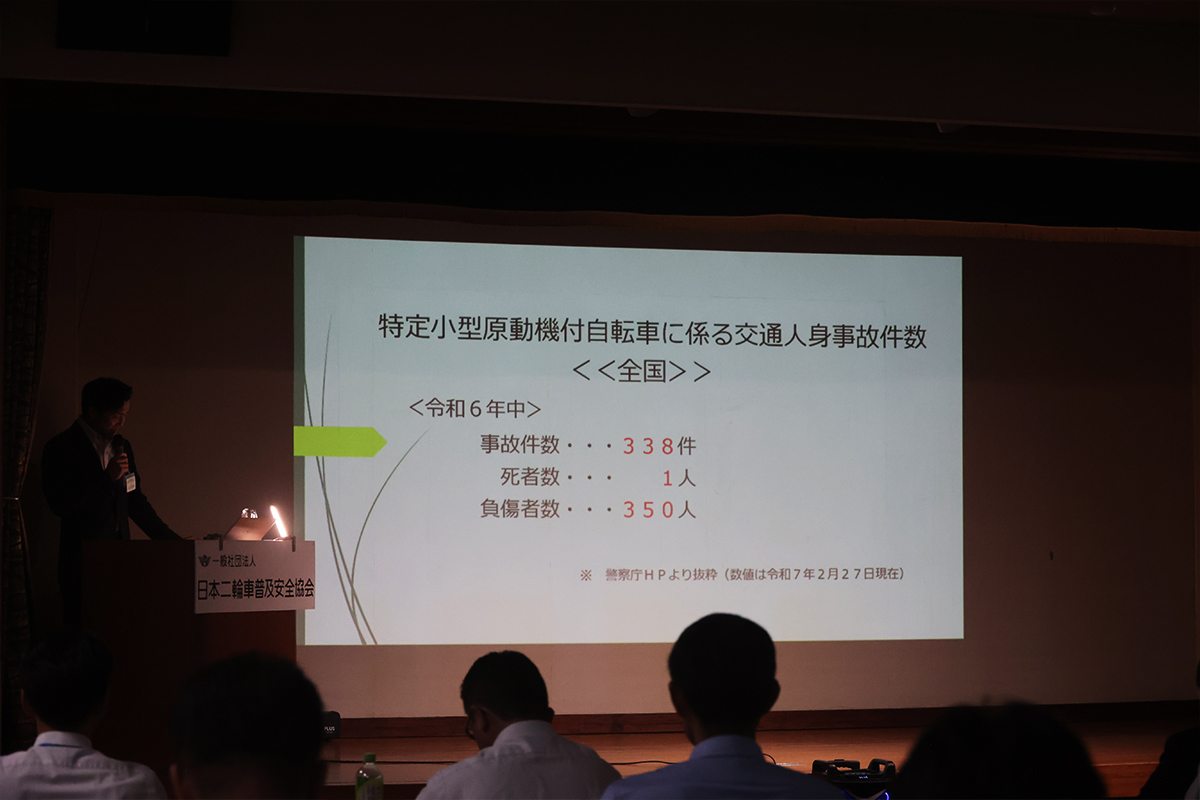 特定小型原動機付自転車に係る交通人身事故件数
＜＜全国＞＞

＜令和６年中＞
事故件数・・・３３８件
死者数・・・　１人
負傷者数・・・３５０人

※　警察庁ＨＰより抜粋（数値は令和７年２月２７日現在）

一般社団法人
日本二輪車普及安全協会